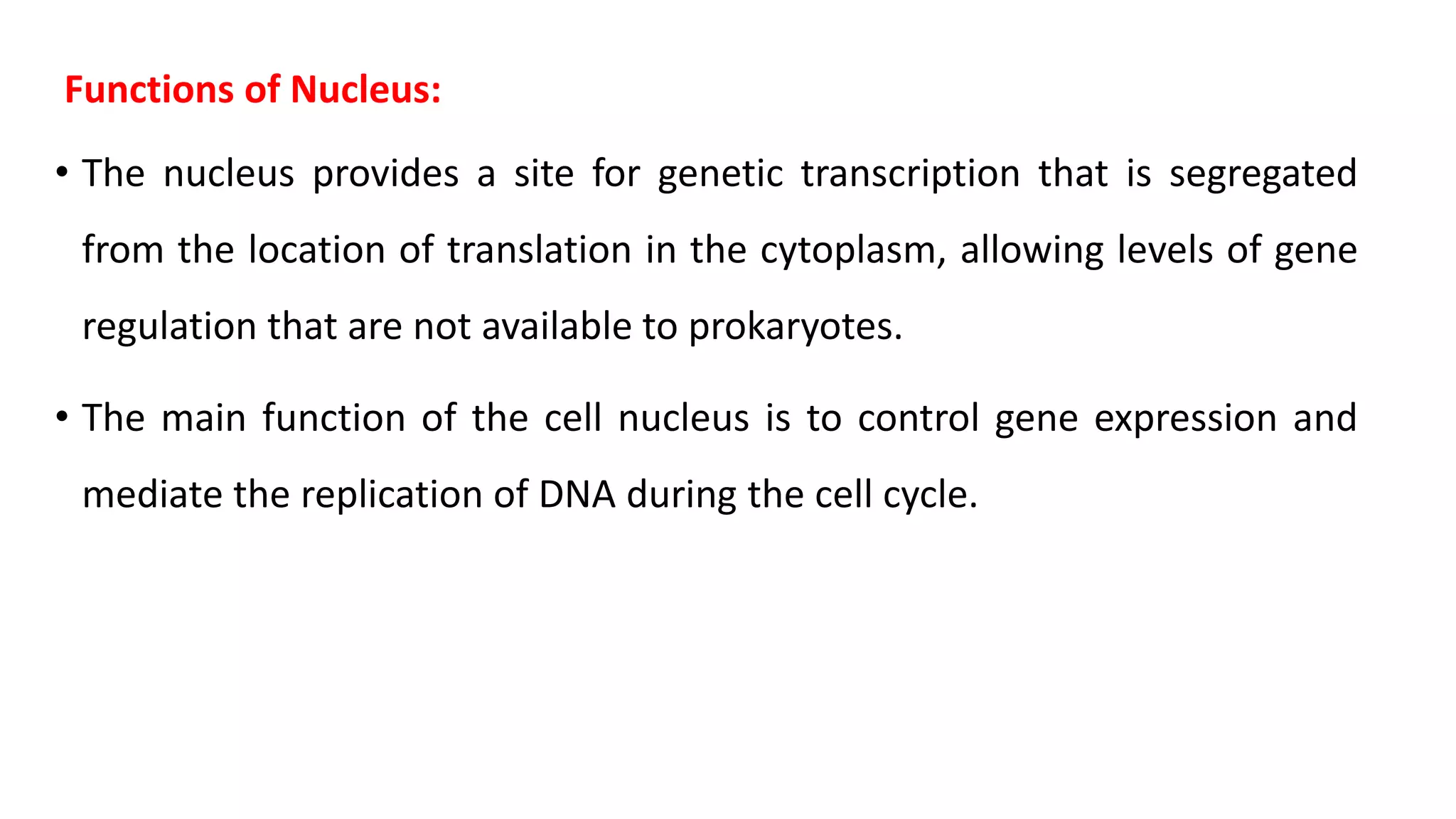 Functions of Nucleus:

• The nucleus provides a site for genetic transcription that is segregated from the location of translation in the cytoplasm, allowing levels of gene regulation that are not available to prokaryotes.

• The main function of the cell nucleus is to control gene expression and mediate the replication of DNA during the cell cycle.